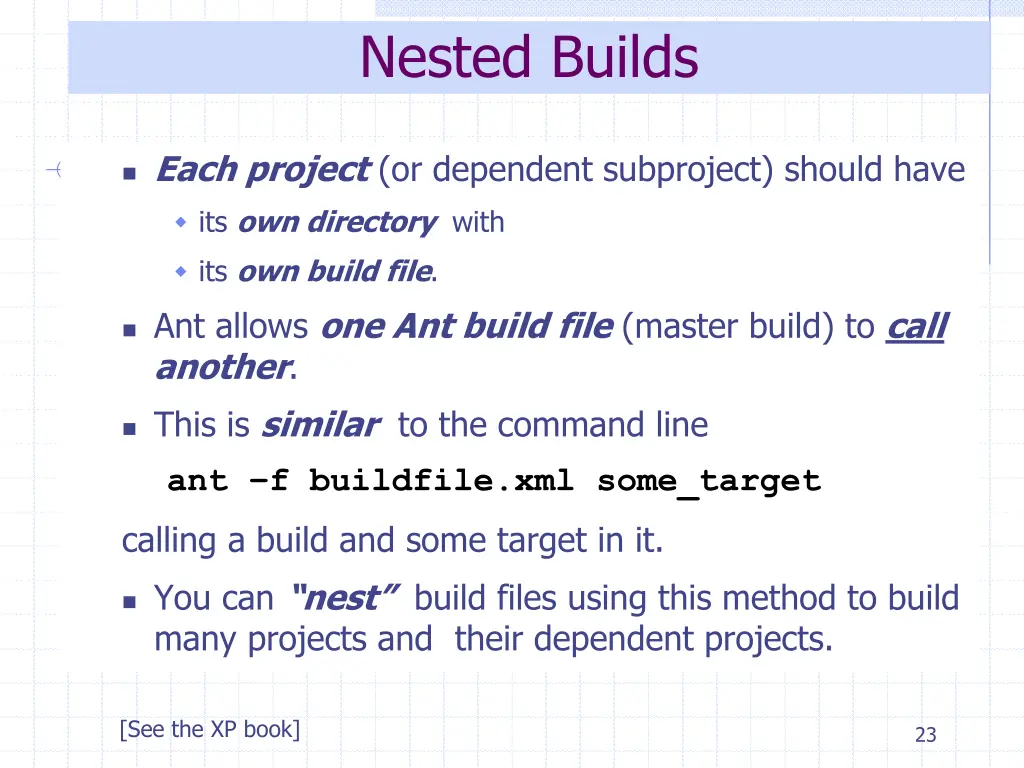 Nested Builds

- Each project (or dependent subproject) should have
  - its own directory with
  - its own build file.
- Ant allows one Ant build file (master build) to call another.
- This is similar to the command line

ant –f buildfile.xml some_target

calling a build and some target in it.

- You can "nest" build files using this method to build many projects and their dependent projects.

[See the XP book]

23